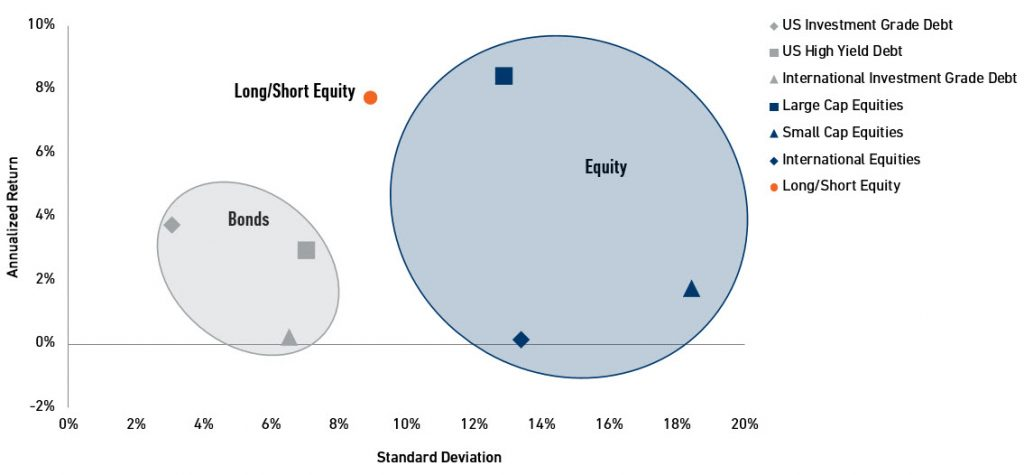 10%
8%
6%
4%
2%
0%
-2%
Annualized Return

Long/Short Equity
Bonds
Equity

0% 2% 4% 6% 8% 10% 12% 14% 16% 18% 20%
Standard Deviation

US Investment Grade Debt
US High Yield Debt
International Investment Grade Debt
Large Cap Equities
Small Cap Equities
International Equities
Long/Short Equity